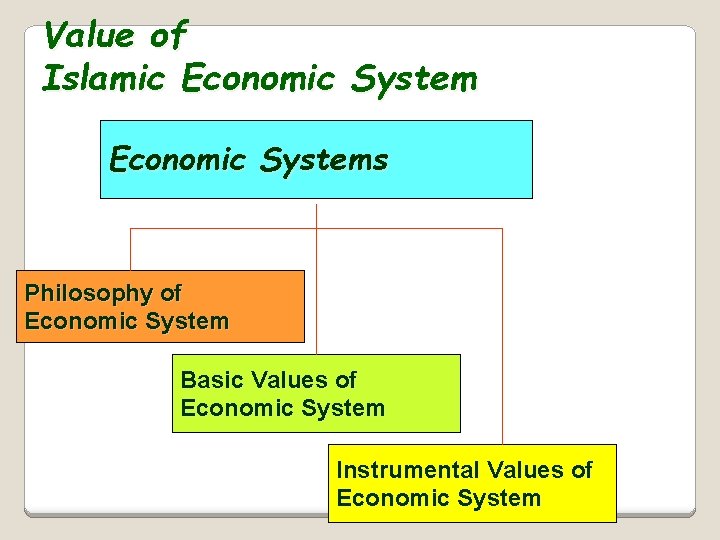 Value of
Islamic Economic System

Economic Systems

Philosophy of Economic System

Basic Values of Economic System

Instrumental Values of Economic System